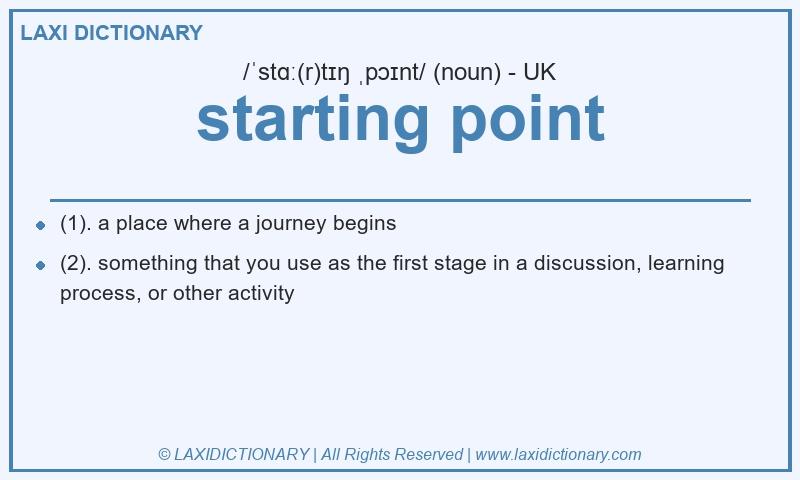 LAXI DICTIONARY

/ˈstɑː(r)tɪŋ ˌpɔɪnt/ (noun) - UK

starting point

- (1). a place where a journey begins
- (2). something that you use as the first stage in a discussion, learning process, or other activity

© LAXIDICTIONARY | All Rights Reserved | www.laxidictionary.com